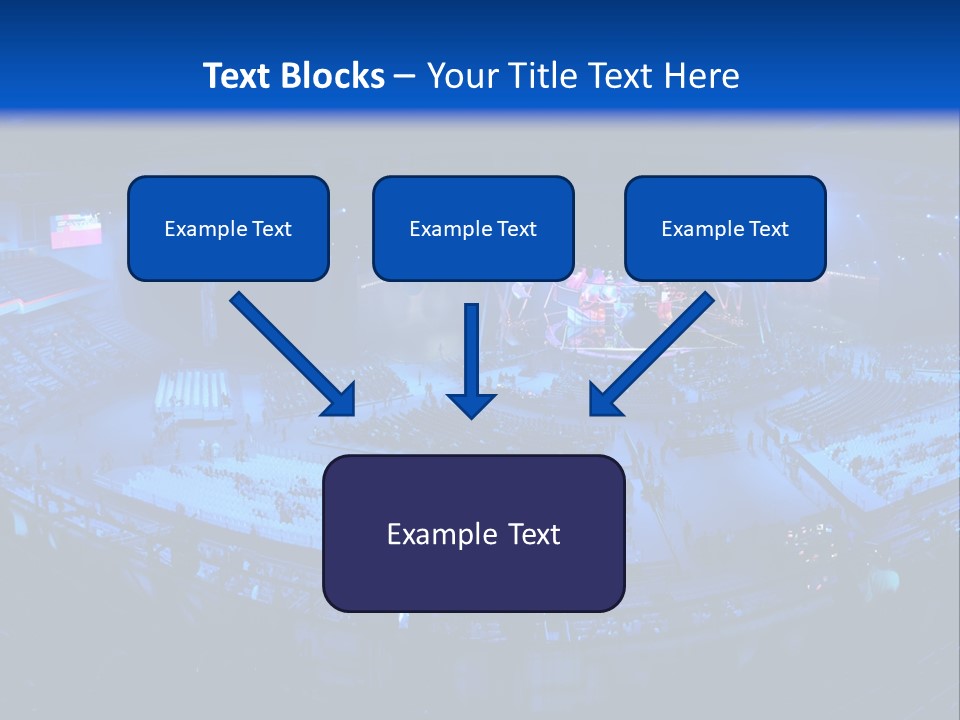 Text Blocks – Your Title Text Here

Example Text

Example Text

Example Text

Example Text